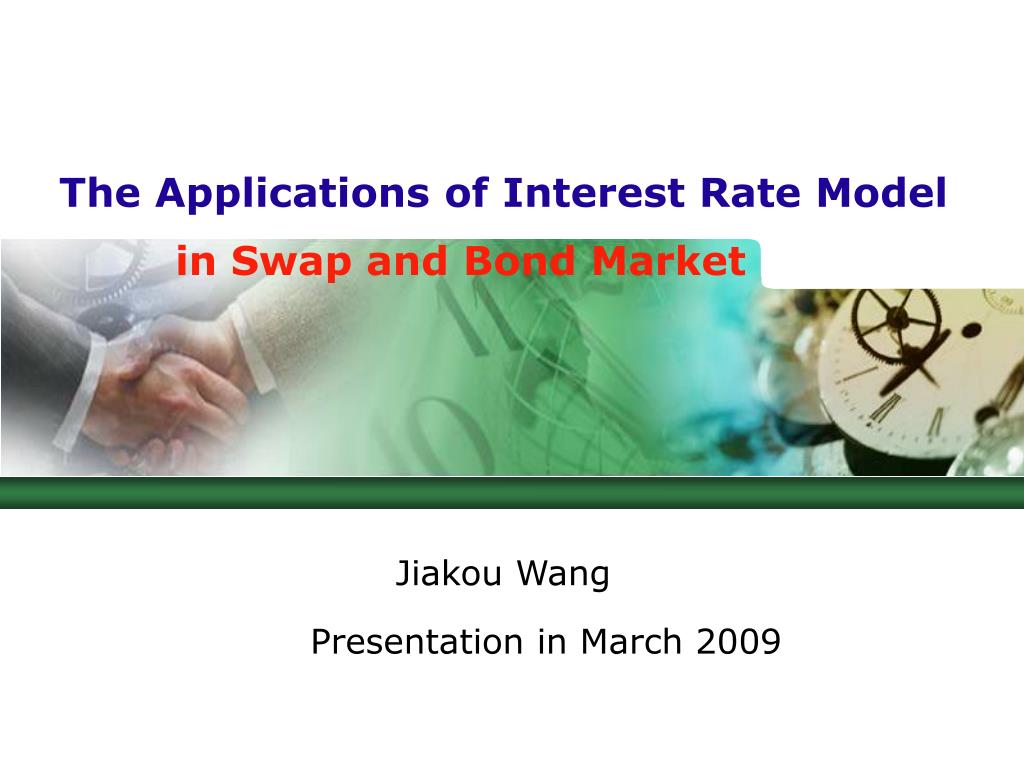 The Applications of Interest Rate Model

in Swap and Bond Market

Jiakou Wang

Presentation in March 2009